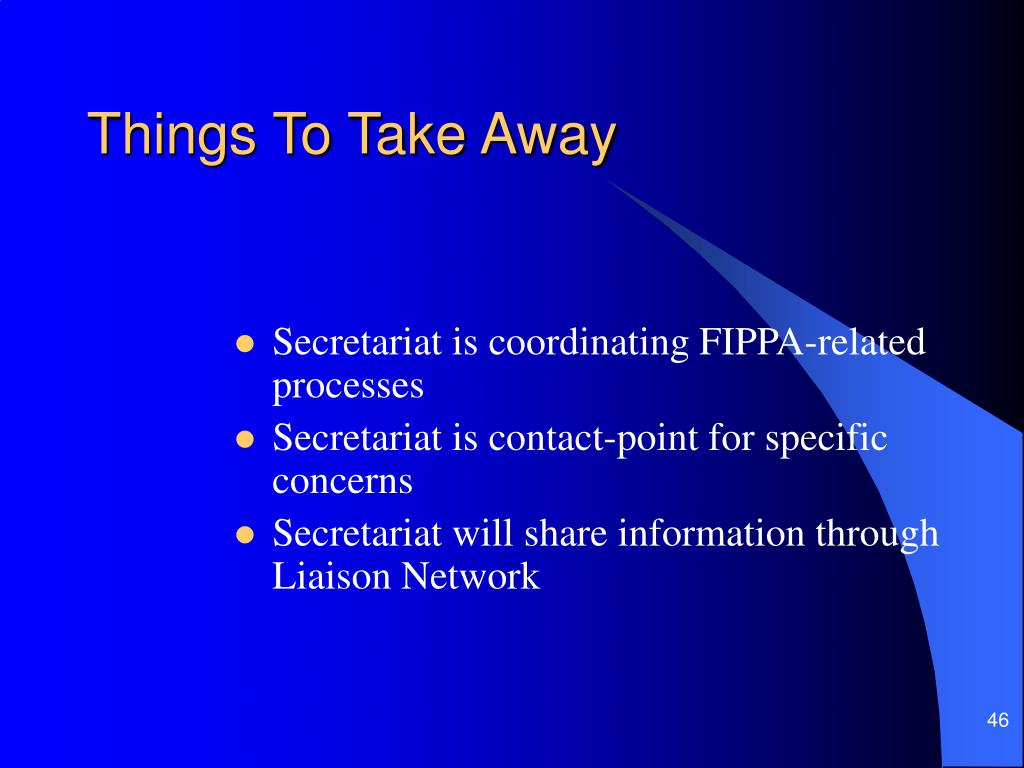 Things To Take Away

- Secretariat is coordinating FIPPA-related processes
- Secretariat is contact-point for specific concerns
- Secretariat will share information through Liaison Network

46